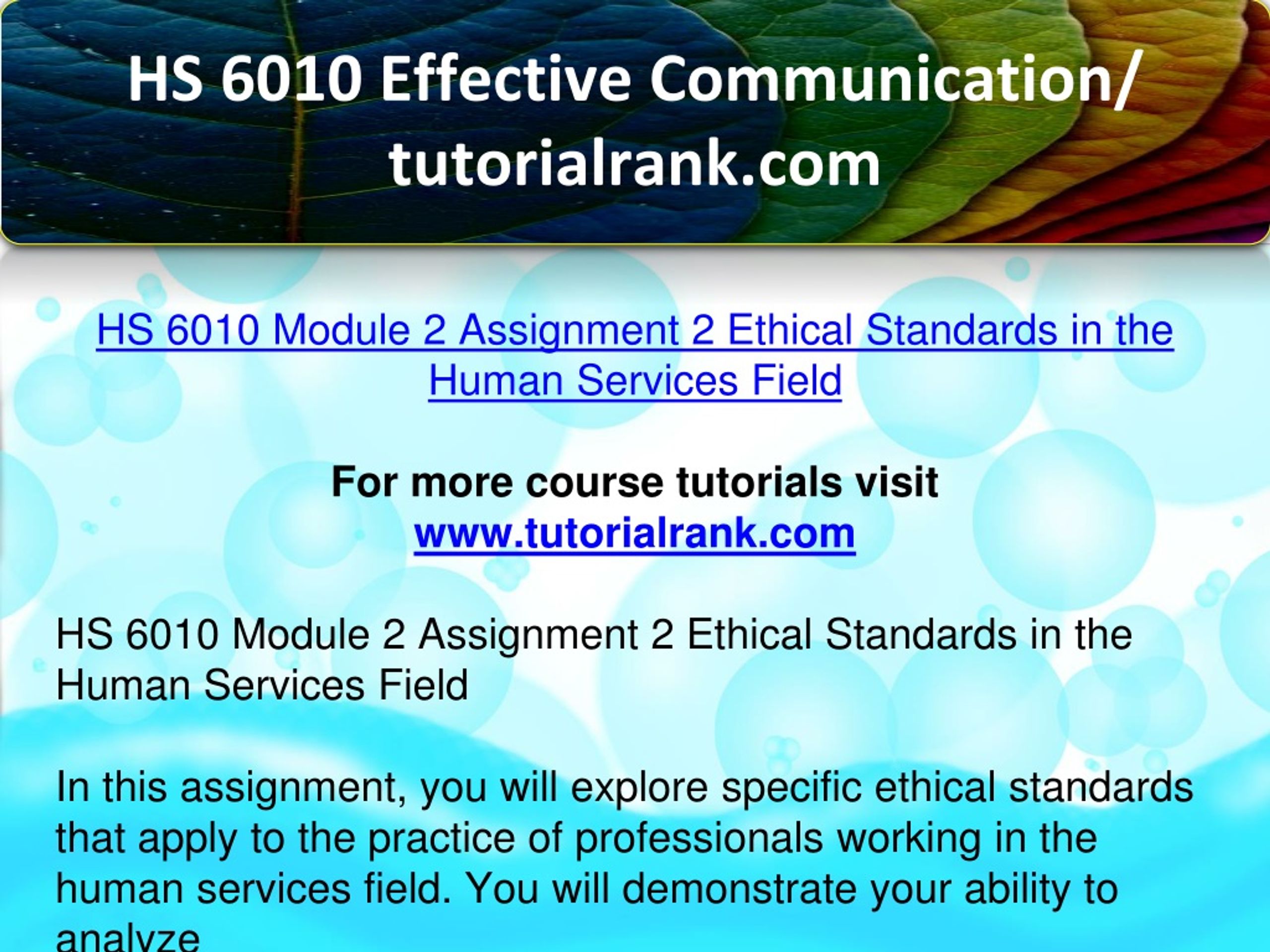 HS 6010 Effective Communication/ tutorialrank.com

HS 6010 Module 2 Assignment 2 Ethical Standards in the Human Services Field

For more course tutorials visit
www.tutorialrank.com

HS 6010 Module 2 Assignment 2 Ethical Standards in the Human Services Field

In this assignment, you will explore specific ethical standards that apply to the practice of professionals working in the human services field. You will demonstrate your ability to analyze